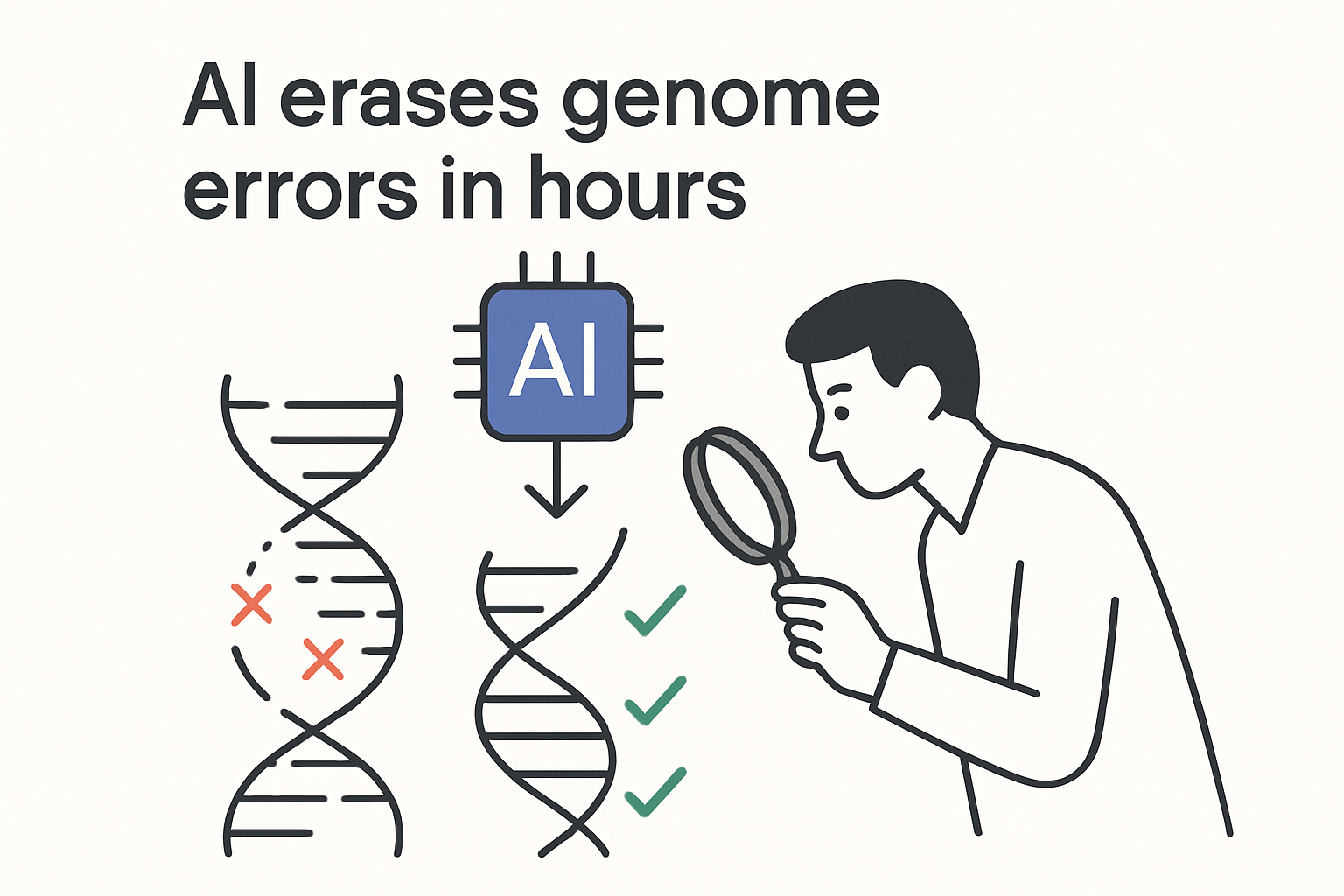 AI erases genome errors in hours

AI